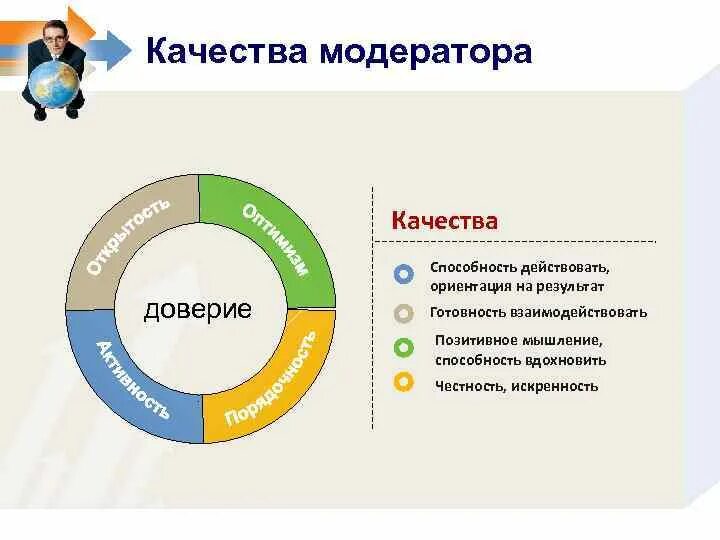 Качества модератора

Открытость
Оптимизм
доверие
Активность
Порядочность

Качества

Способность действовать, ориентация на результат

Готовность взаимодействовать

Позитивное мышление, способность вдохновить

Честность, искренность